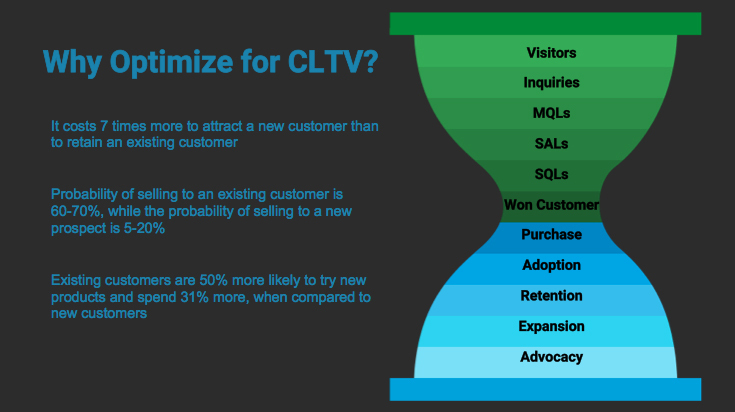 Why Optimize for CLTV?

It costs 7 times more to attract a new customer than to retain an existing customer

Probability of selling to an existing customer is 60-70%, while the probability of selling to a new prospect is 5-20%

Existing customers are 50% more likely to try new products and spend 31% more, when compared to new customers

Visitors
Inquiries
MQLs
SALs
SQLs
Won Customer
Purchase
Adoption
Retention
Expansion
Advocacy